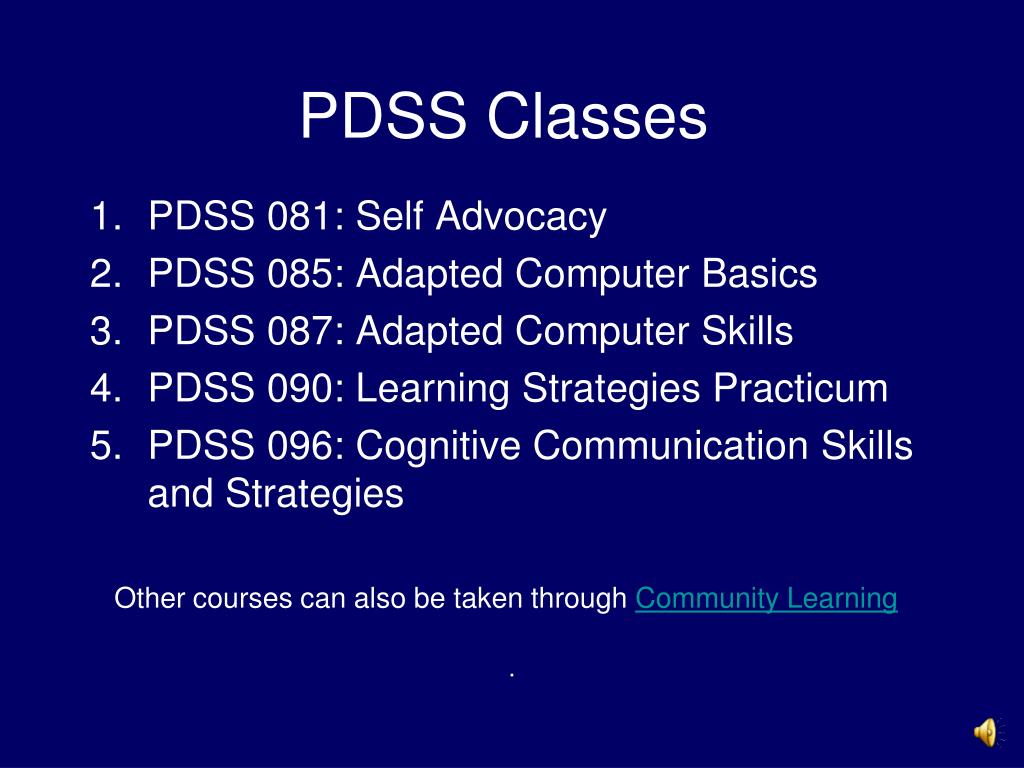 PDSS Classes

1. PDSS 081: Self Advocacy
2. PDSS 085: Adapted Computer Basics
3. PDSS 087: Adapted Computer Skills
4. PDSS 090: Learning Strategies Practicum
5. PDSS 096: Cognitive Communication Skills and Strategies

Other courses can also be taken through Community Learning

.